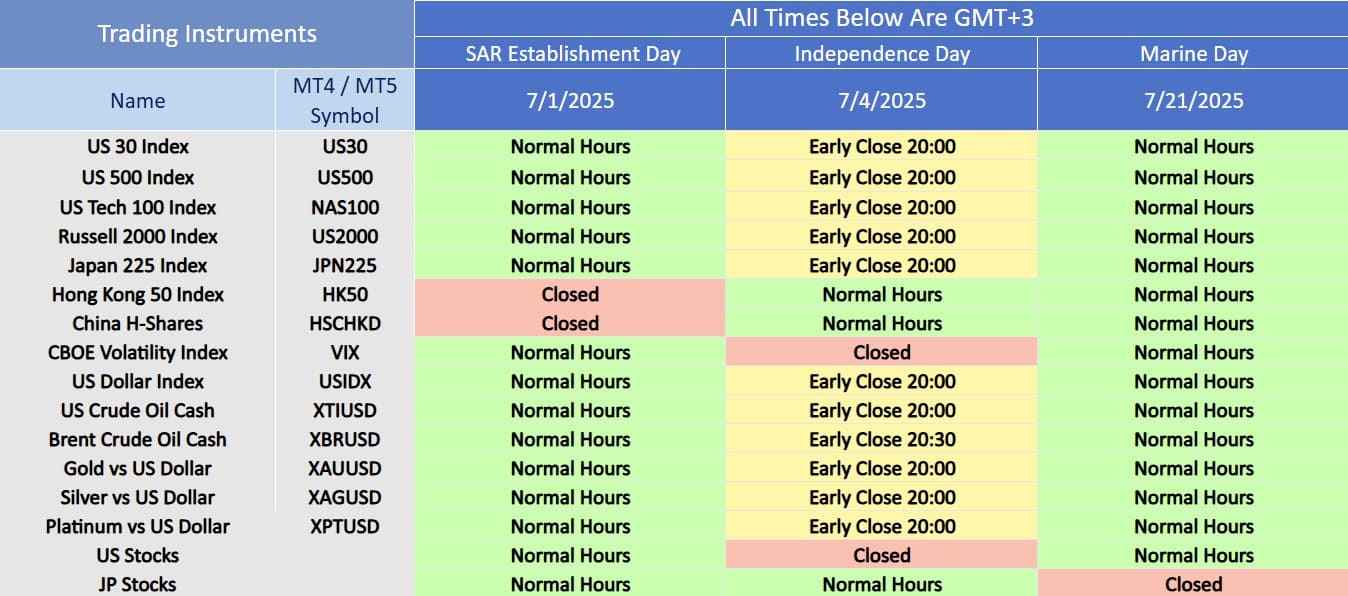 | Trading Instruments | | All Times Below Are GMT+3 | | |
|---|---|---|---|---|
| | | SAR Establishment Day | Independence Day | Marine Day |
| Name | MT4 / MT5 Symbol | 7/1/2025 | 7/4/2025 | 7/21/2025 |
| US 30 Index | US30 | Normal Hours | Early Close 20:00 | Normal Hours |
| US 500 Index | US500 | Normal Hours | Early Close 20:00 | Normal Hours |
| US Tech 100 Index | NAS100 | Normal Hours | Early Close 20:00 | Normal Hours |
| Russell 2000 Index | US2000 | Normal Hours | Early Close 20:00 | Normal Hours |
| Japan 225 Index | JPN225 | Normal Hours | Early Close 20:00 | Normal Hours |
| Hong Kong 50 Index | HK50 | Closed | Normal Hours | Normal Hours |
| China H-Shares | HSCHKD | Closed | Normal Hours | Normal Hours |
| CBOE Volatility Index | VIX | Normal Hours | Closed | Normal Hours |
| US Dollar Index | USIDX | Normal Hours | Early Close 20:00 | Normal Hours |
| US Crude Oil Cash | XTIUSD | Normal Hours | Early Close 20:00 | Normal Hours |
| Brent Crude Oil Cash | XBRUSD | Normal Hours | Early Close 20:30 | Normal Hours |
| Gold vs US Dollar | XAUUSD | Normal Hours | Early Close 20:00 | Normal Hours |
| Silver vs US Dollar | XAGUSD | Normal Hours | Early Close 20:00 | Normal Hours |
| Platinum vs US Dollar | XPTUSD | Normal Hours | Early Close 20:00 | Normal Hours |
| US Stocks | | Normal Hours | Closed | Normal Hours |
| JP Stocks | | Normal Hours | Normal Hours | Closed |